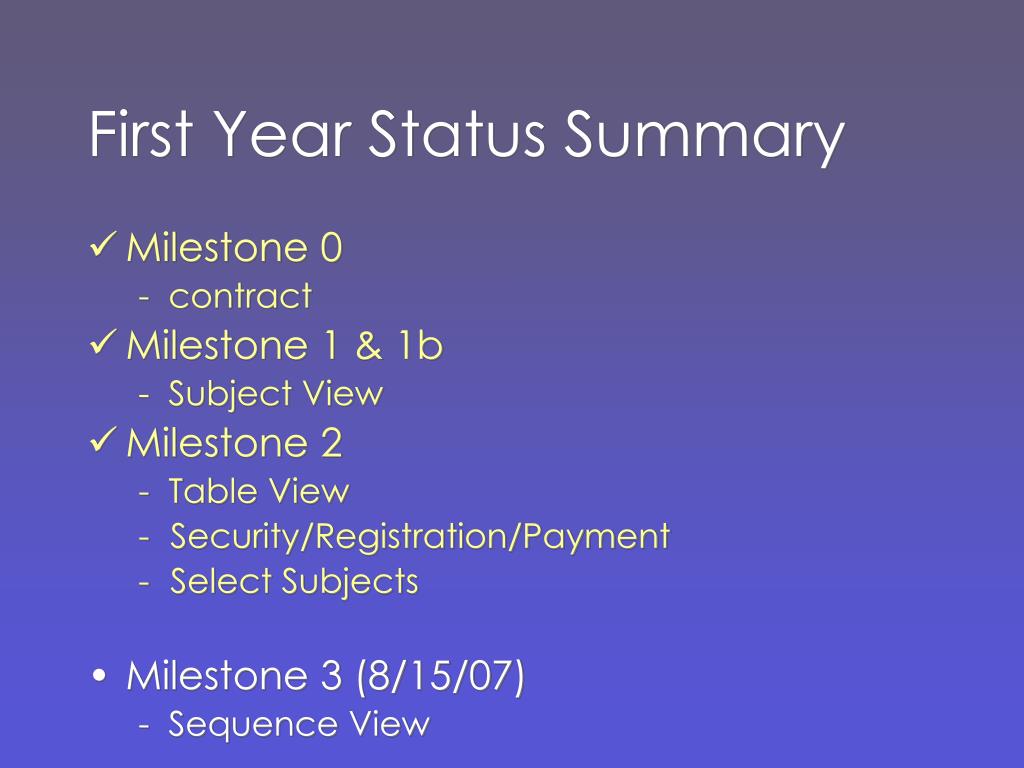 First Year Status Summary

✓ Milestone 0
- contract
✓ Milestone 1 & 1b
- Subject View
✓ Milestone 2
- Table View
- Security/Registration/Payment
- Select Subjects

• Milestone 3 (8/15/07)
- Sequence View